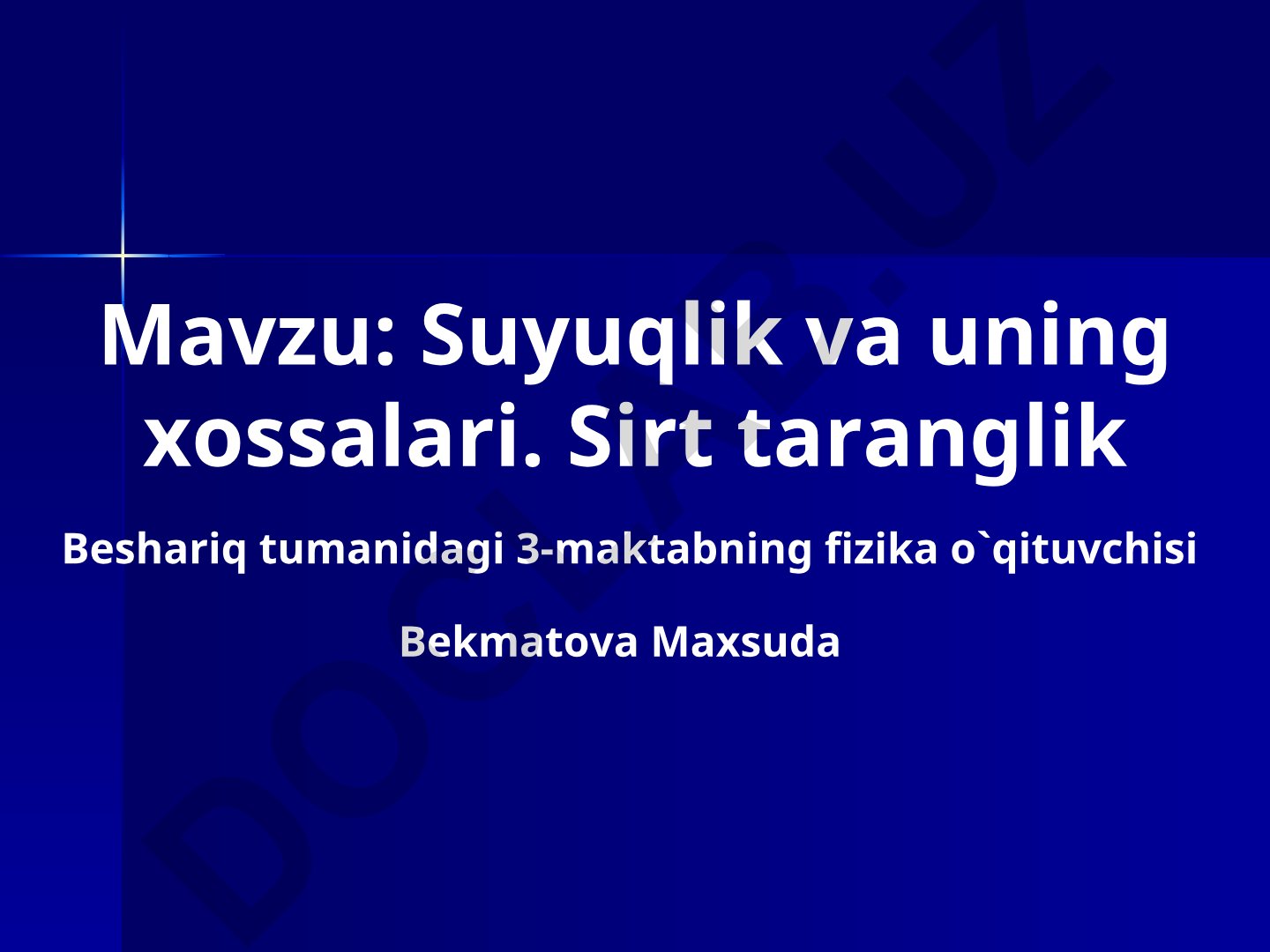 Mavzu: Suyuqlik va uning xossalari. Sirt taranglik

Beshariq tumanidagi 3-maktabning fizika o`qituvchisi

Bekmatova Maxsuda

DOCLAB.UZ